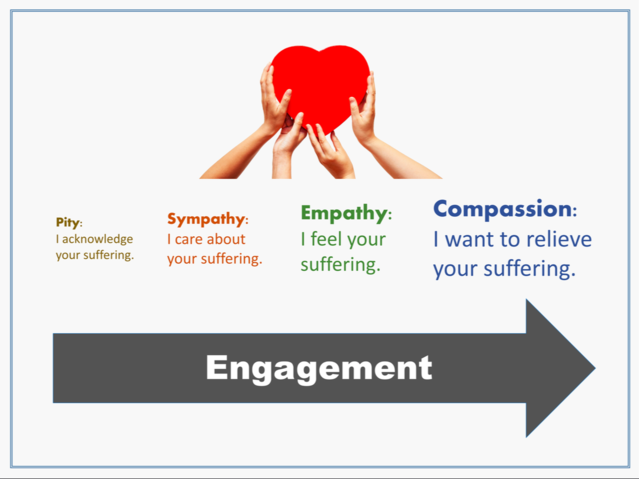 Pity:
I acknowledge your suffering.

Sympathy:
I care about your suffering.

Empathy:
I feel your suffering.

Compassion:
I want to relieve your suffering.

Engagement